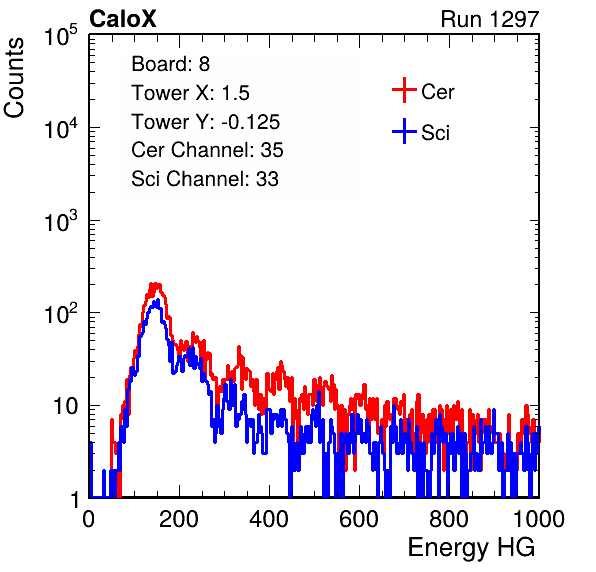 CaloX

Run 1297

Counts

$10^5$

$10^4$

$10^3$

$10^2$

10

1

Board: 8

Tower X: 1.5

Tower Y: -0.125

Cer Channel: 35

Sci Channel: 33

Cer

Sci

0 200 400 600 800 1000

Energy HG